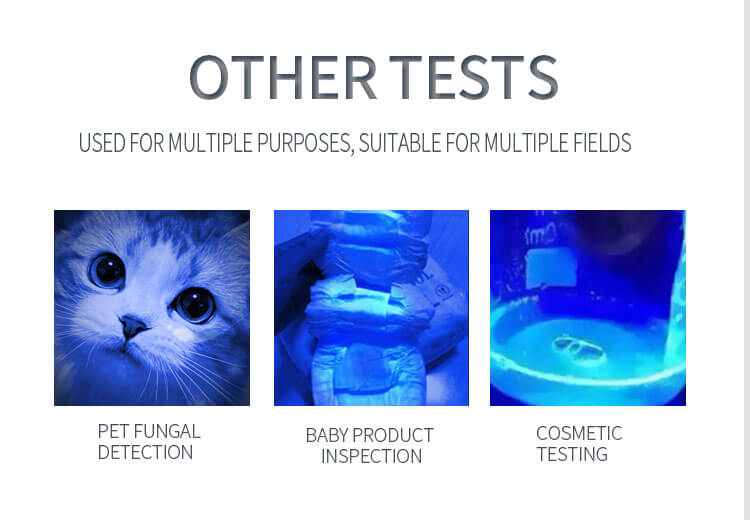 OTHER TESTS

USED FOR MULTIPLE PURPOSES, SUITABLE FOR MULTIPLE FIELDS

PET FUNGAL DETECTION

BABY PRODUCT INSPECTION

COSMETIC TESTING